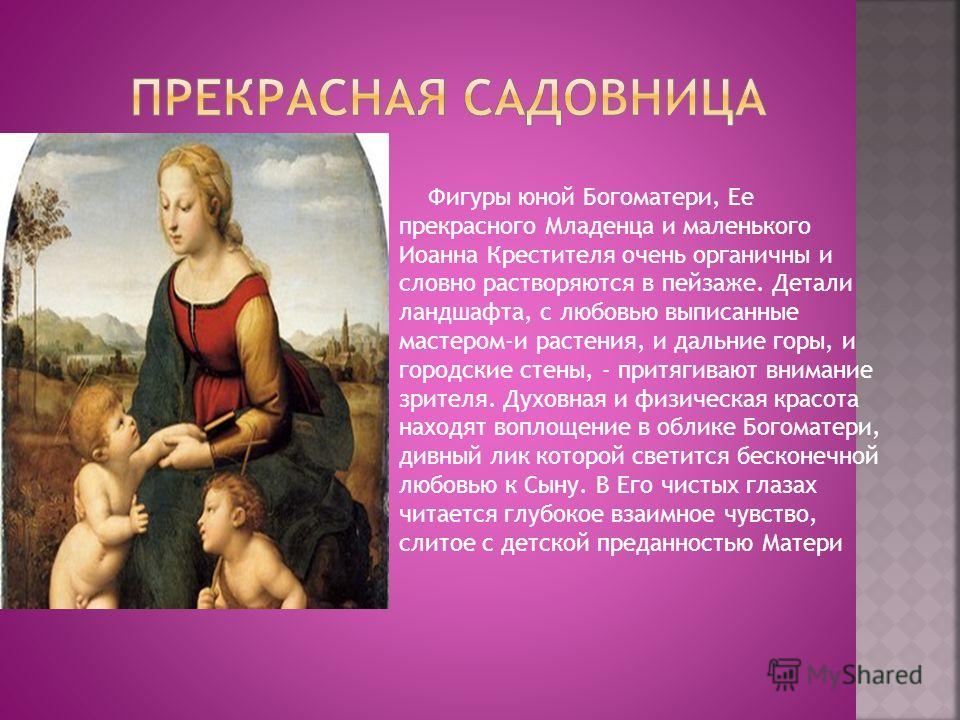 ПРЕКРАСНАЯ САДОВНИЦА

Фигуры юной Богоматери, Ее прекрасного Младенца и маленького Иоанна Крестителя очень органичны и словно растворяются в пейзаже. Детали ландшафта, с любовью выписанные мастером-и растения, и дальние горы, и городские стены, - притягивают внимание зрителя. Духовная и физическая красота находят воплощение в облике Богоматери, дивный лик которой светится бесконечной любовью к Сыну. В Его чистых глазах читается глубокое взаимное чувство, слитое с детской преданностью Матери

MyShared